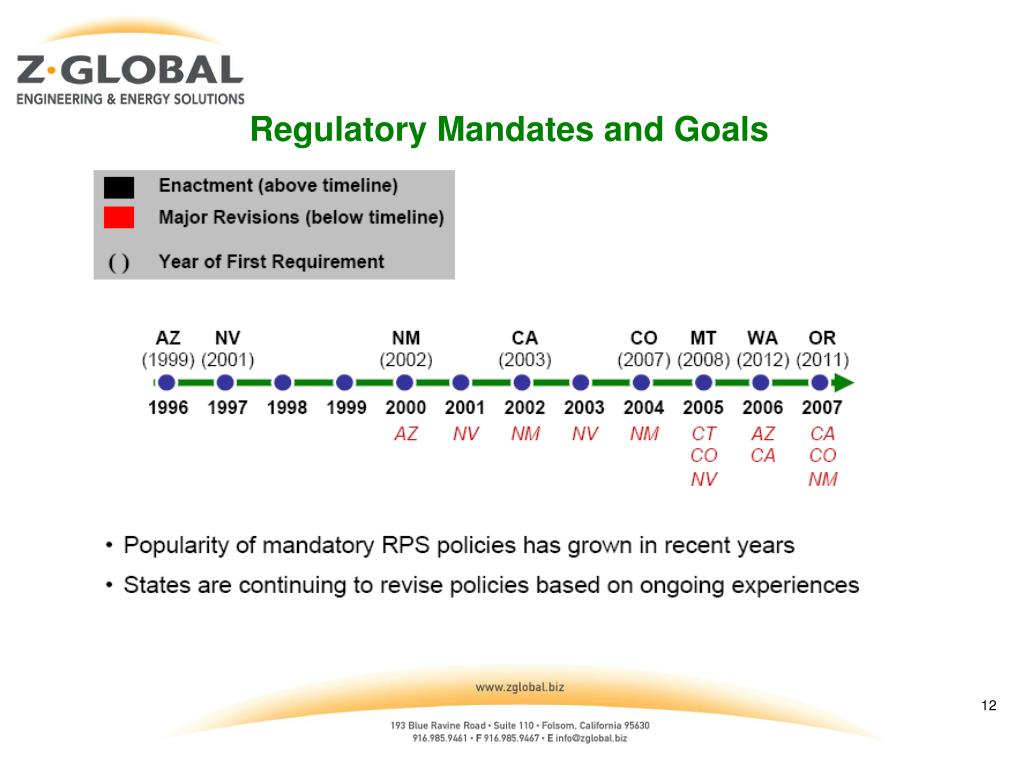 Z·GLOBAL
ENGINEERING & ENERGY SOLUTIONS

Regulatory Mandates and Goals

Enactment (above timeline)
Major Revisions (below timeline)
( ) Year of First Requirement

AZ (1999) NV (2001) NM (2002) CA (2003) CO (2007) MT (2008) WA (2012) OR (2011)

1996 1997 1998 1999 2000 2001 2002 2003 2004 2005 2006 2007

AZ NV NM NV NM CT CO NV AZ CA CA CO NM

• Popularity of mandatory RPS policies has grown in recent years
• States are continuing to revise policies based on ongoing experiences

www.zglobal.biz

193 Blue Ravine Road • Suite 110 • Folsom, California 95630
916.985.9461 • F 916.985.9467 • E info@zglobal.biz

12